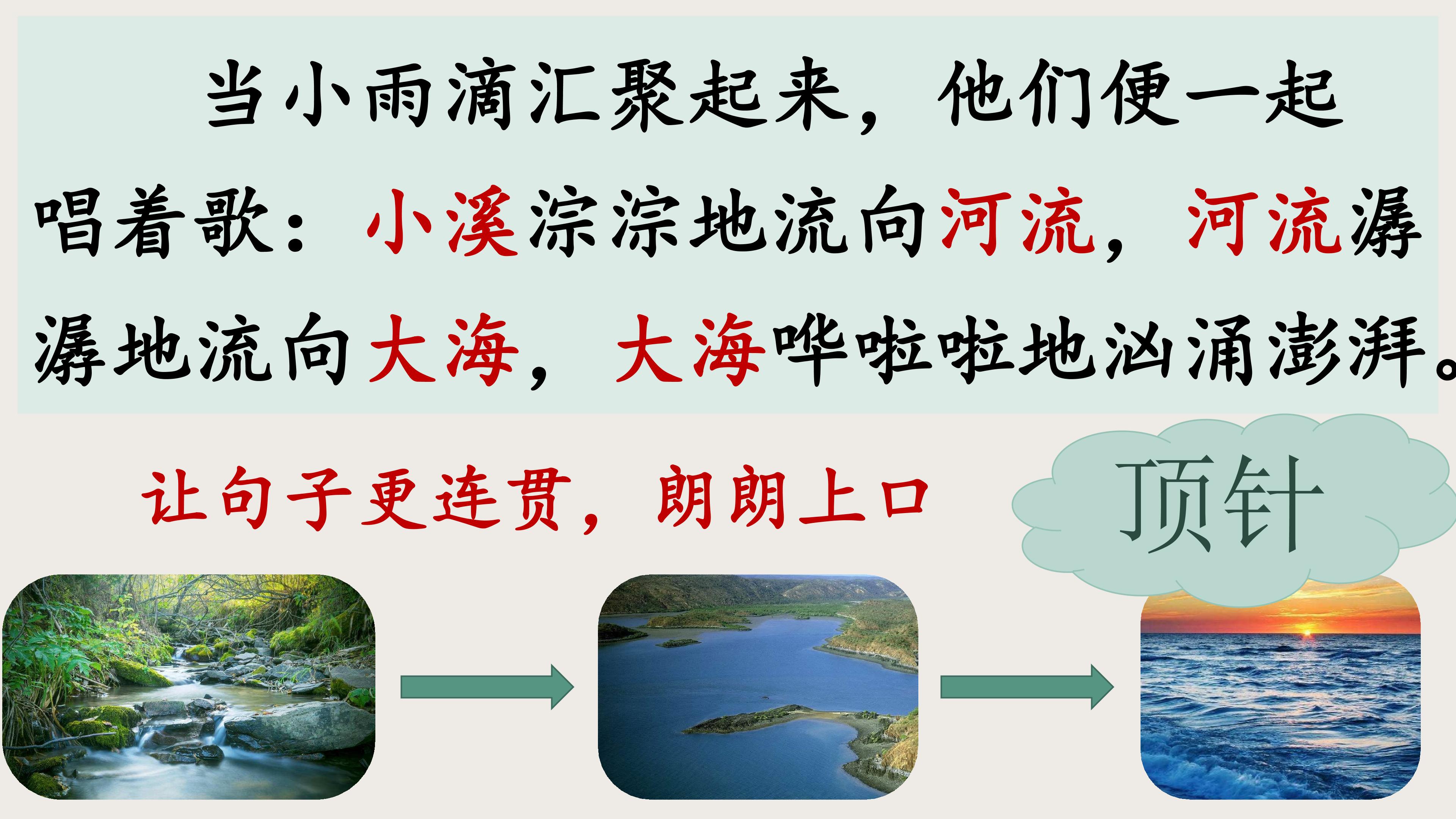 当小雨滴汇聚起来，他们便一起唱着歌：小溪淙淙地流向河流，河流潺潺地流向大海，大海哗啦啦地汹涌澎湃。

让句子更连贯，朗朗上口

顶针